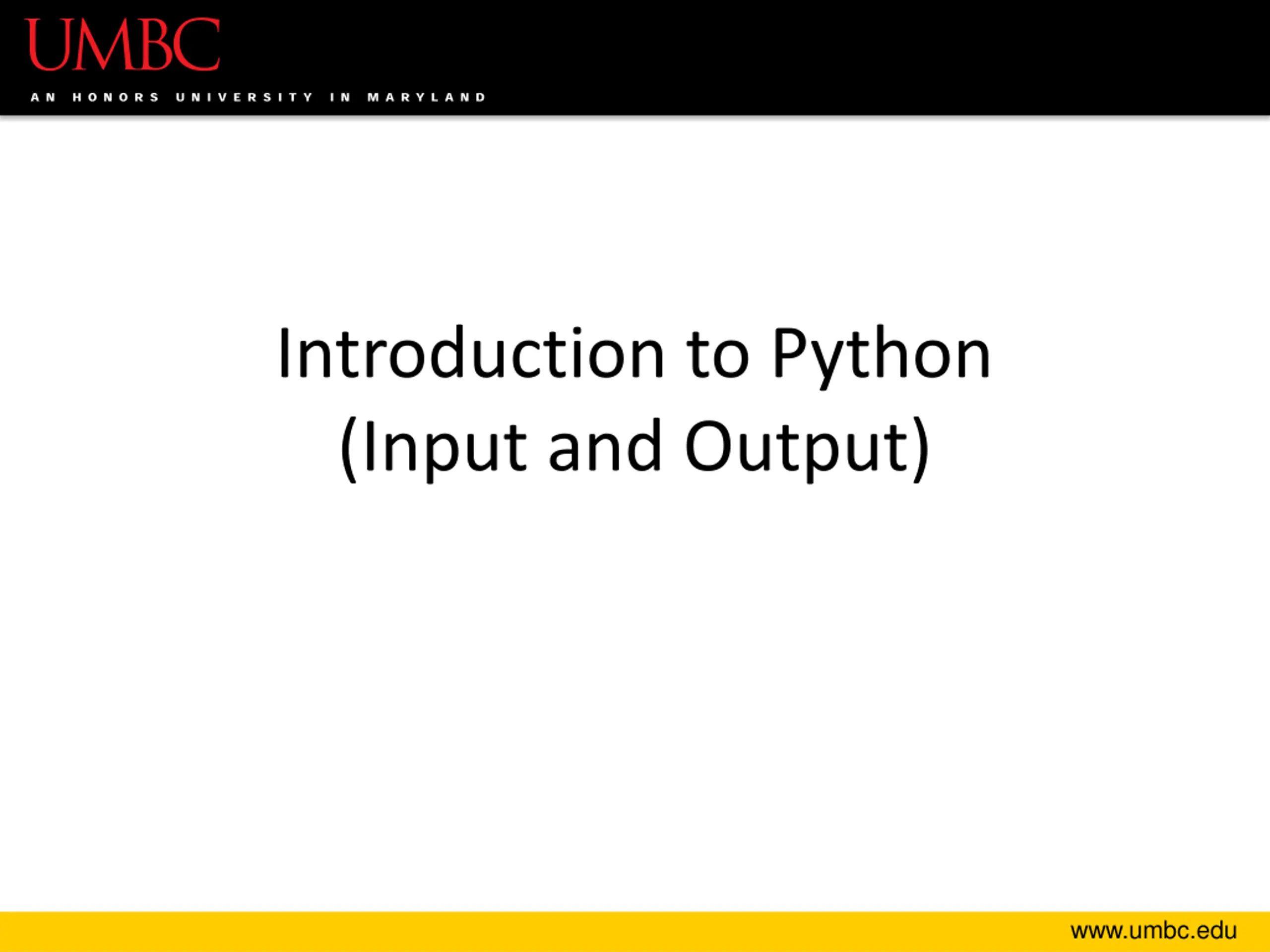 UMBC
AN HONORS UNIVERSITY IN MARYLAND

Introduction to Python
(Input and Output)

www.umbc.edu